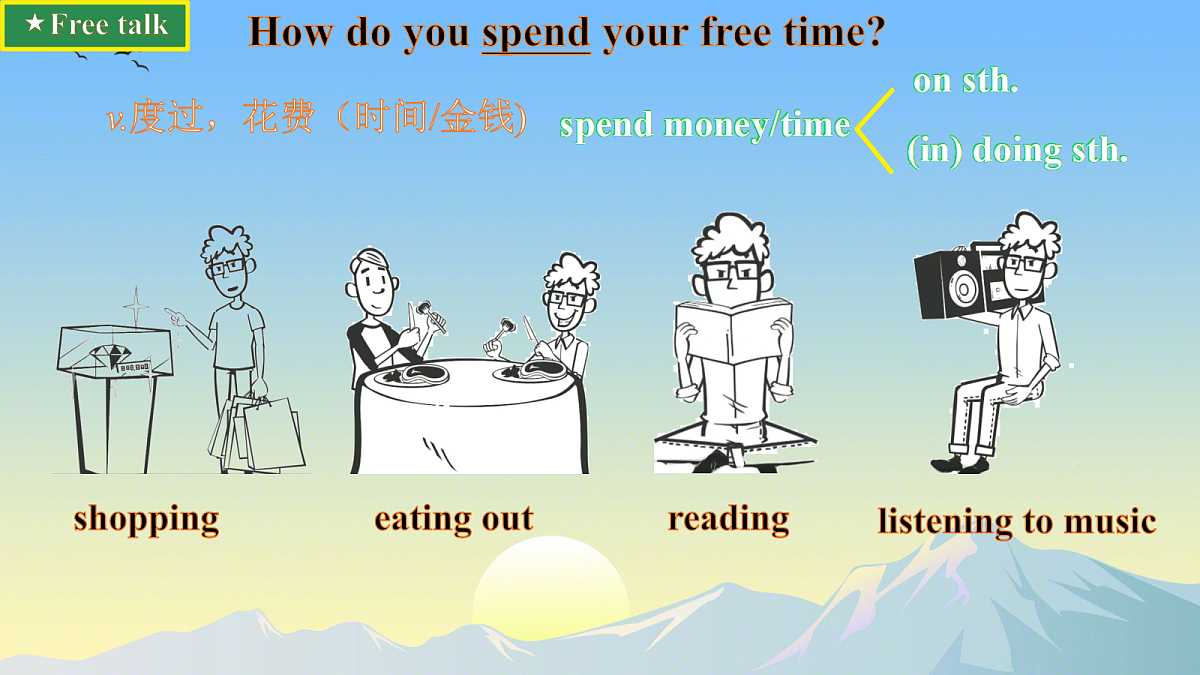 ★Free talk

How do you spend your free time?

v.度过，花费（时间/金钱）

spend money/time on sth.
(in) doing sth.

shopping

eating out

reading

listening to music